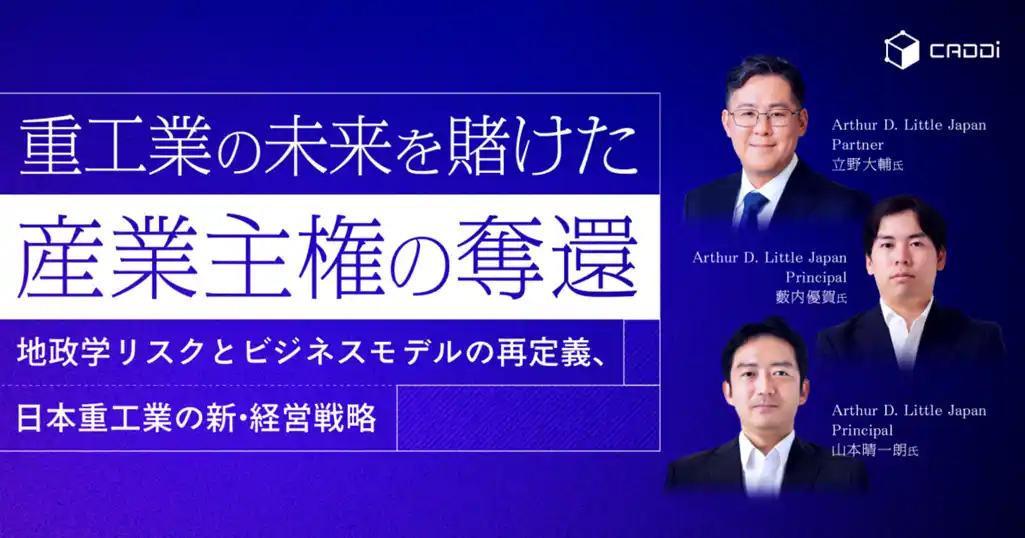 CADDi

重工業の未来を賭けた
産業主権の奪還

地政学リスクとビジネスモデルの再定義、
日本重工業の新・経営戦略

Arthur D. Little Japan
Partner
立野大輔氏

Arthur D. Little Japan
Principal
藪内優賀氏

Arthur D. Little Japan
Principal
山本晴一朗氏